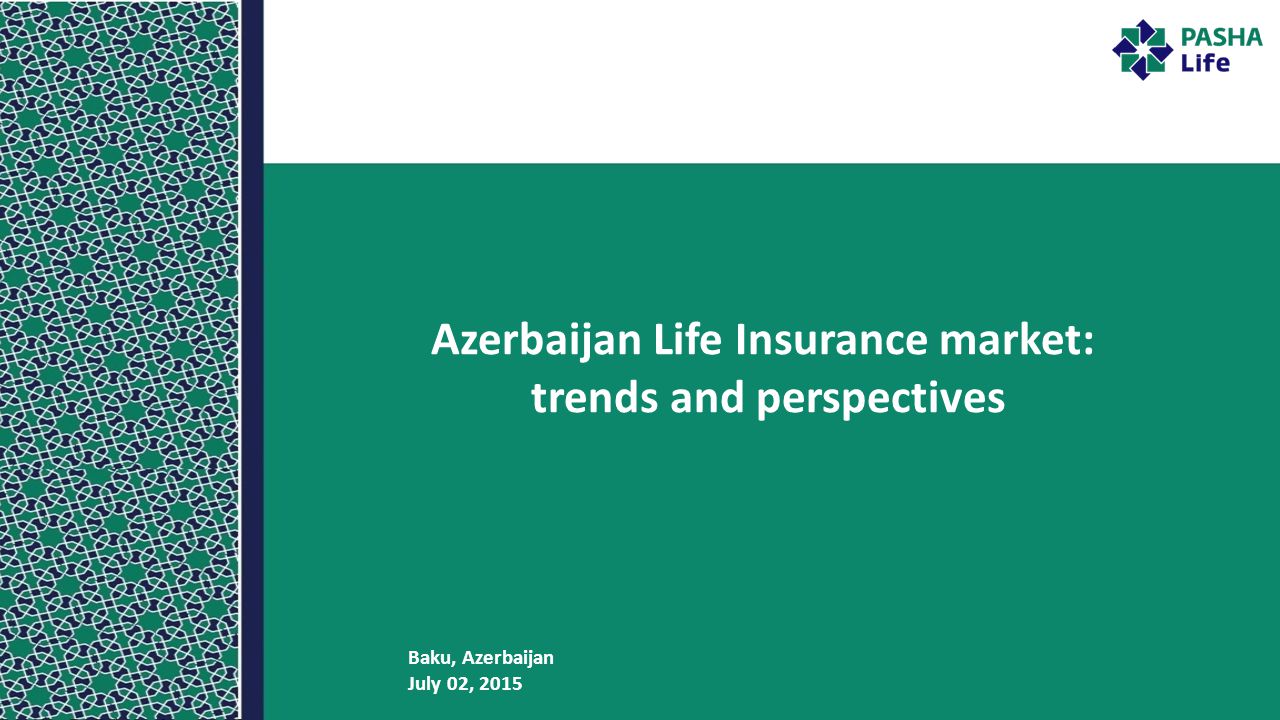 PASHA Life

Azerbaijan Life Insurance market: trends and perspectives

Baku, Azerbaijan
July 02, 2015